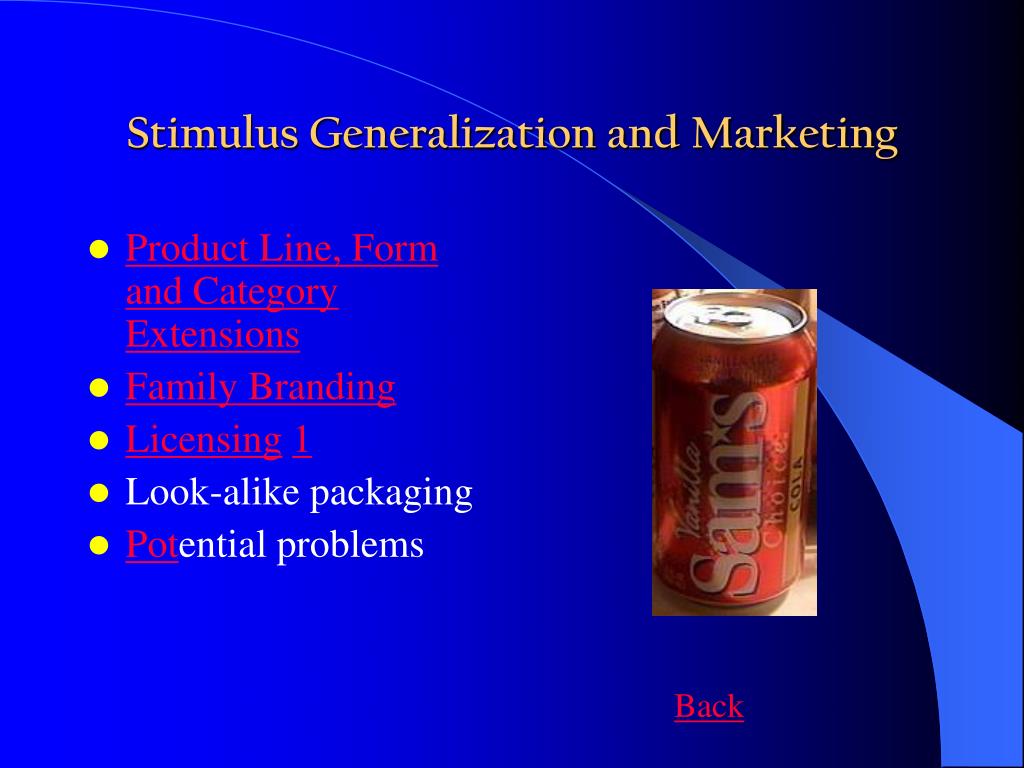 Stimulus Generalization and Marketing

- Product Line, Form and Category Extensions
- Family Branding
- Licensing 1
- Look-alike packaging
- Potential problems

Vanilla
Sam's
Choice
COLA

Back